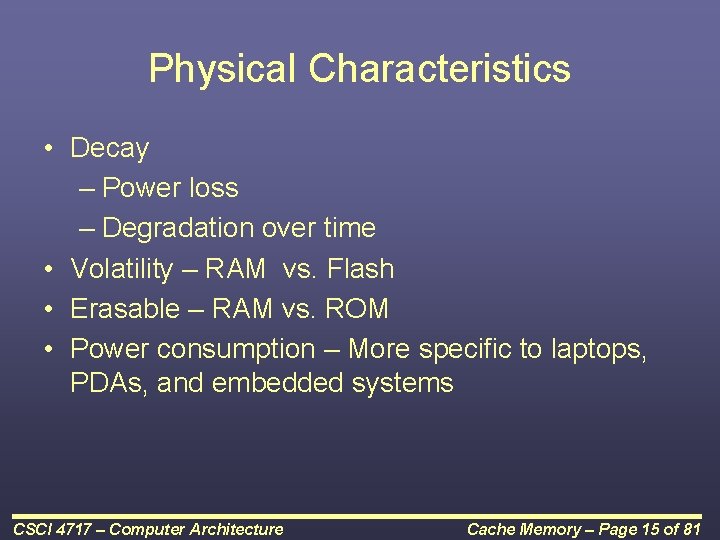 Physical Characteristics

• Decay
– Power loss
– Degradation over time
• Volatility – RAM vs. Flash
• Erasable – RAM vs. ROM
• Power consumption – More specific to laptops, PDAs, and embedded systems

CSCI 4717 – Computer Architecture

Cache Memory – Page 15 of 81